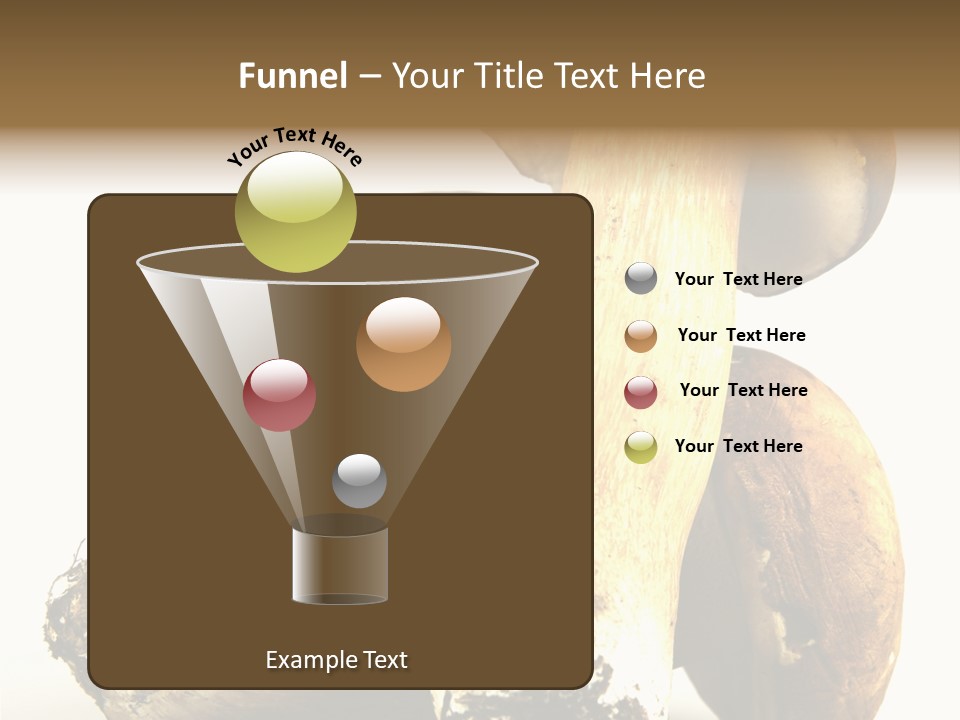 Funnel – Your Title Text Here

Your Text Here

Your Text Here

Your Text Here

Your Text Here

Your Text Here

Example Text